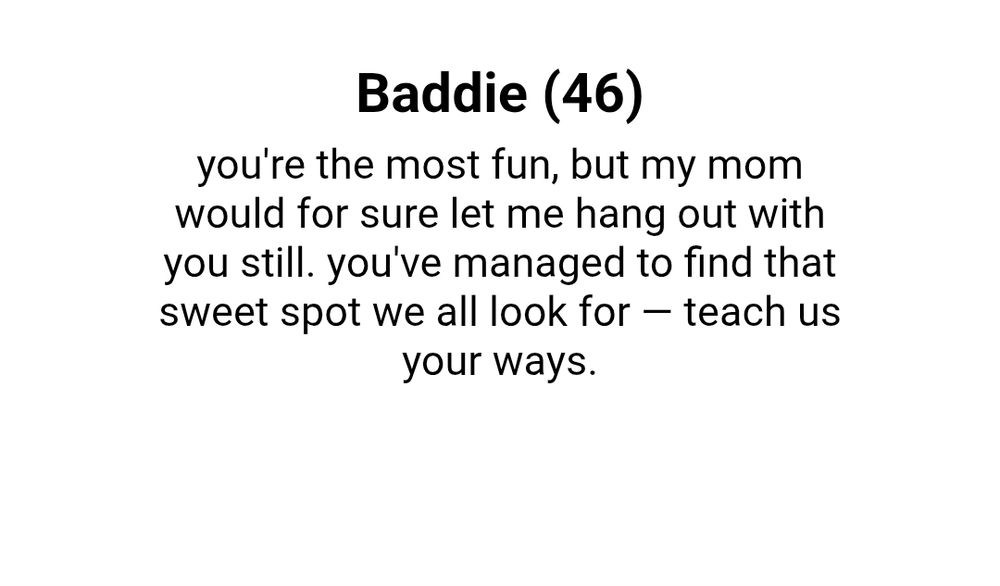 Baddie (46)

you're the most fun, but my mom would for sure let me hang out with you still. you've managed to find that sweet spot we all look for — teach us your ways.